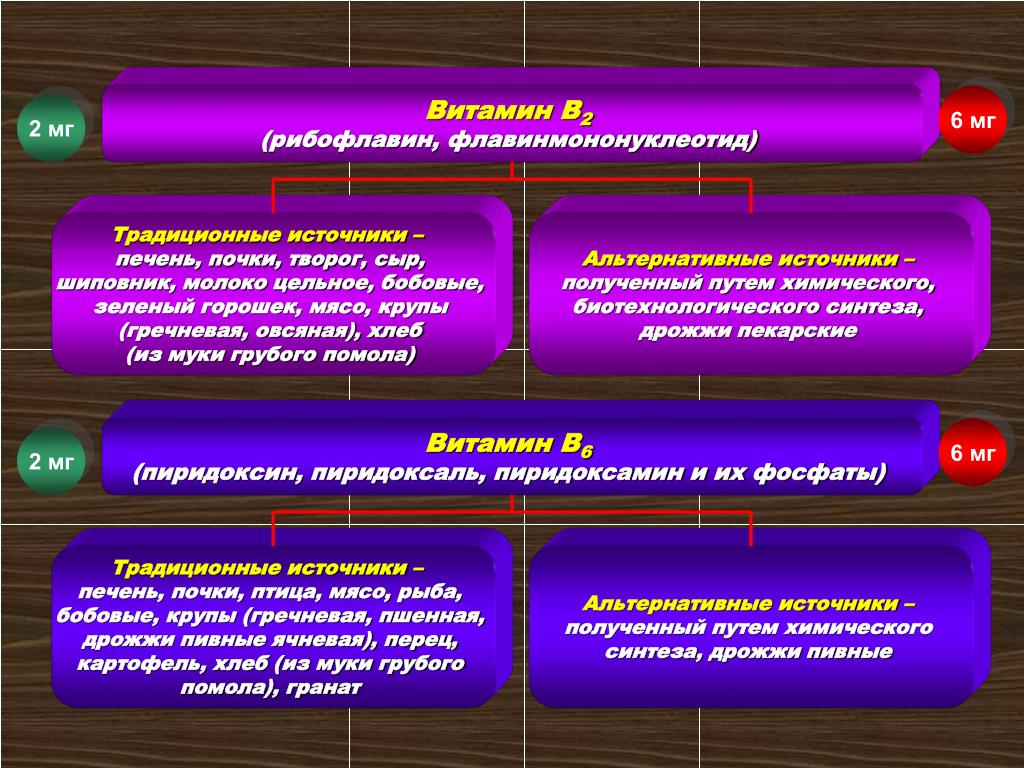 2 мг

Витамин $B_2$
(рибофлавин, флавинмононуклеотид)

6 мг

Традиционные источники – печень, почки, творог, сыр, шиповник, молоко цельное, бобовые, зеленый горошек, мясо, крупы (гречневая, овсяная), хлеб (из муки грубого помола)

Альтернативные источники – полученный путем химического, биотехнологического синтеза, дрожжи пекарские

2 мг

Витамин $B_6$
(пиридоксин, пиридоксаль, пиридоксамин и их фосфаты)

6 мг

Традиционные источники – печень, почки, птица, мясо, рыба, бобовые, крупы (гречневая, пшенная, дрожжи пивные ячневая), перец, картофель, хлеб (из муки грубого помола), гранат

Альтернативные источники – полученный путем химического синтеза, дрожжи пивные